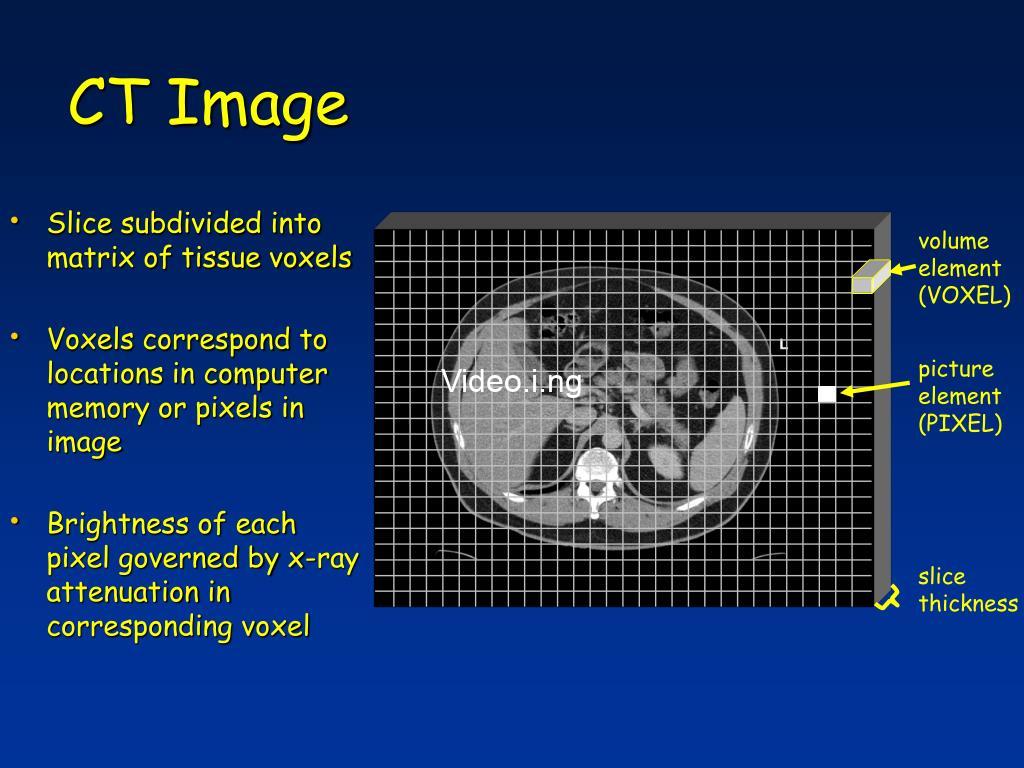 CT Image

• Slice subdivided into matrix of tissue voxels

• Voxels correspond to locations in computer memory or pixels in image

• Brightness of each pixel governed by x-ray attenuation in corresponding voxel

Video.i.ng

L

volume element (VOXEL)

picture element (PIXEL)

slice thickness